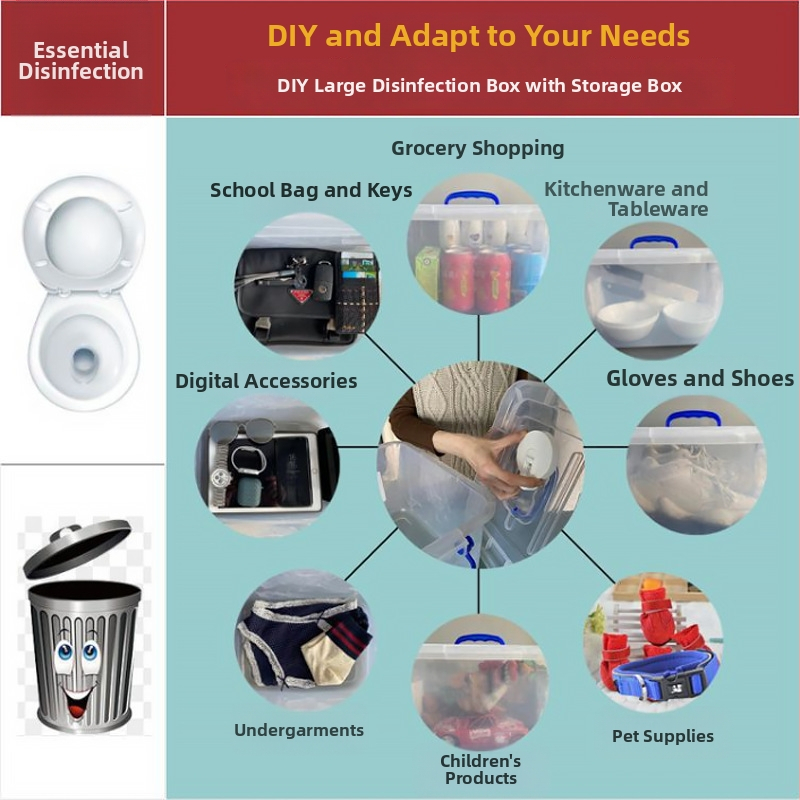 Essential Disinfection

DIY and Adapt to Your Needs

DIY Large Disinfection Box with Storage Box

Grocery Shopping

School Bag and Keys

Kitchenware and Tableware

Digital Accessories

Gloves and Shoes

Undergarments

Children's Products

Pet Supplies